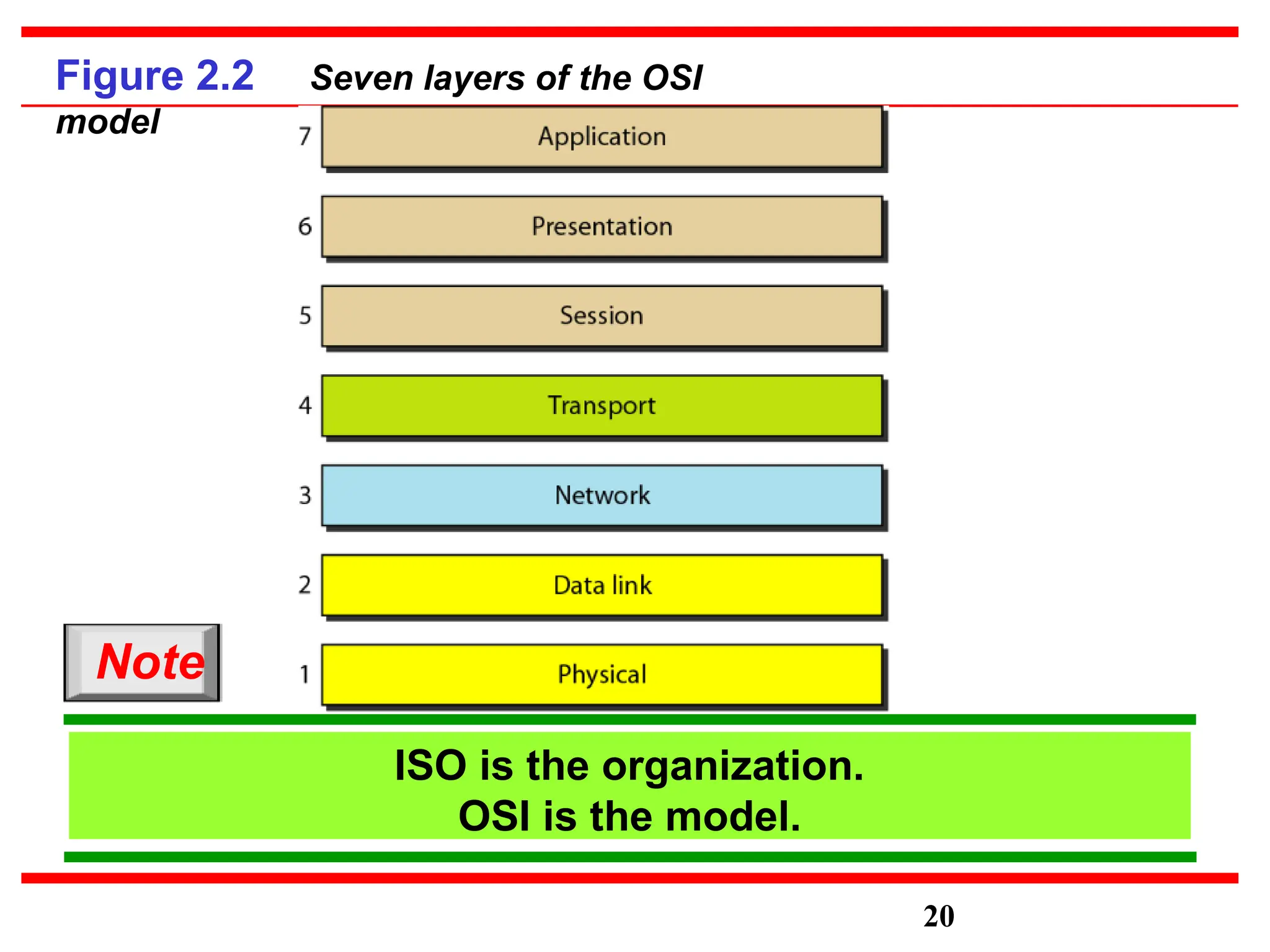 Figure 2.2 Seven layers of the OSI model

7 Application

6 Presentation

5 Session

4 Transport

3 Network

2 Data link

1 Physical

Note

ISO is the organization.
OSI is the model.

20